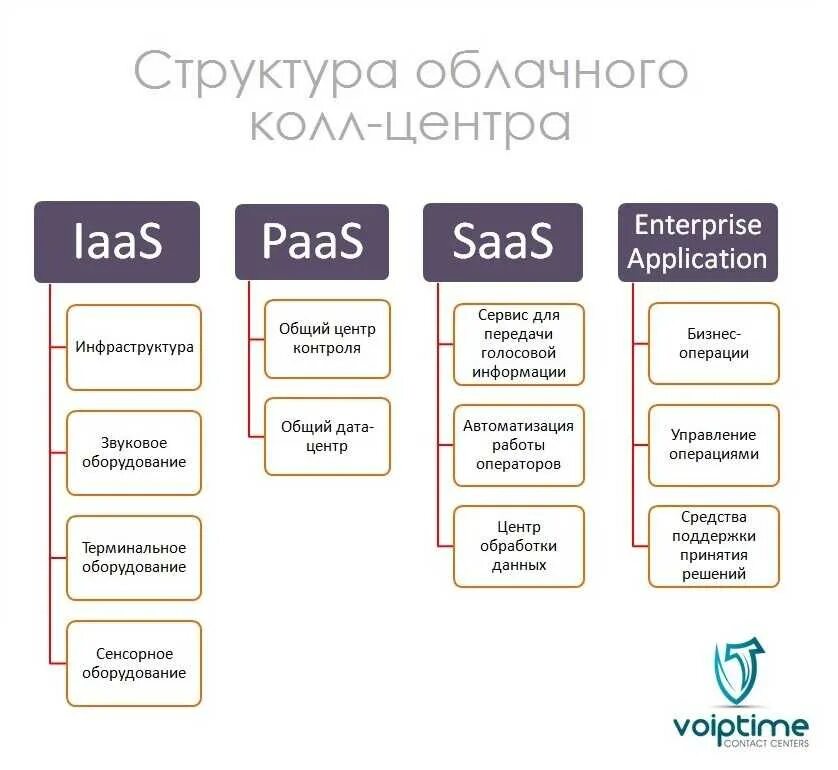 Структура облачного колл-центра

IaaS

Инфраструктура

Звуковое оборудование

Терминальное оборудование

Сенсорное оборудование

PaaS

Общий центр контроля

Общий дата-центр

SaaS

Сервис для передачи голосовой информации

Автоматизация работы операторов

Центр обработки данных

Enterprise Application

Бизнес-операции

Управление операциями

Средства поддержки принятия решений

voiptime
CONTACT CENTERS